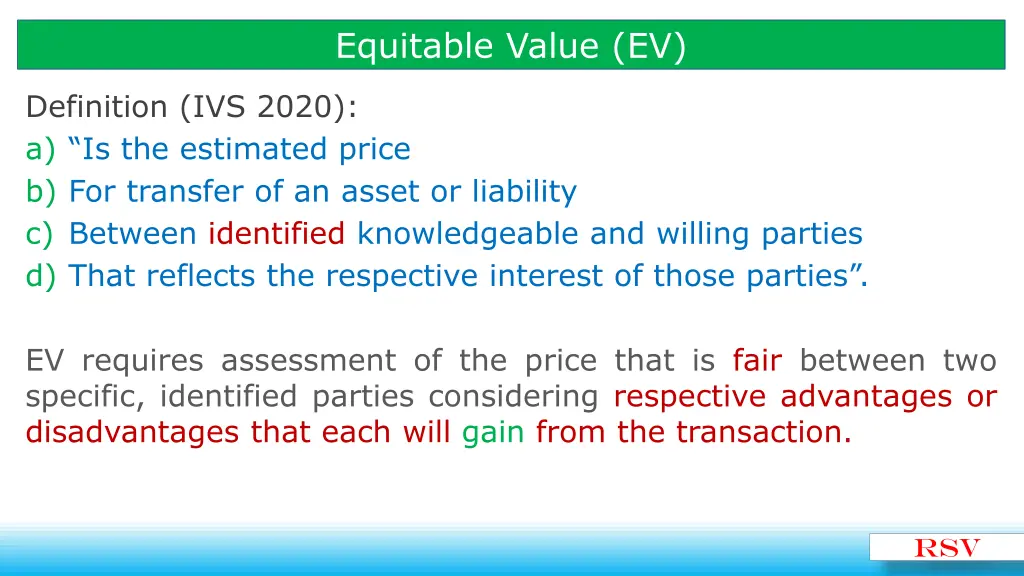 Equitable Value (EV)

Definition (IVS 2020):
a) “Is the estimated price
b) For transfer of an asset or liability
c) Between identified knowledgeable and willing parties
d) That reflects the respective interest of those parties”.

EV requires assessment of the price that is fair between two specific, identified parties considering respective advantages or disadvantages that each will gain from the transaction.

RSV